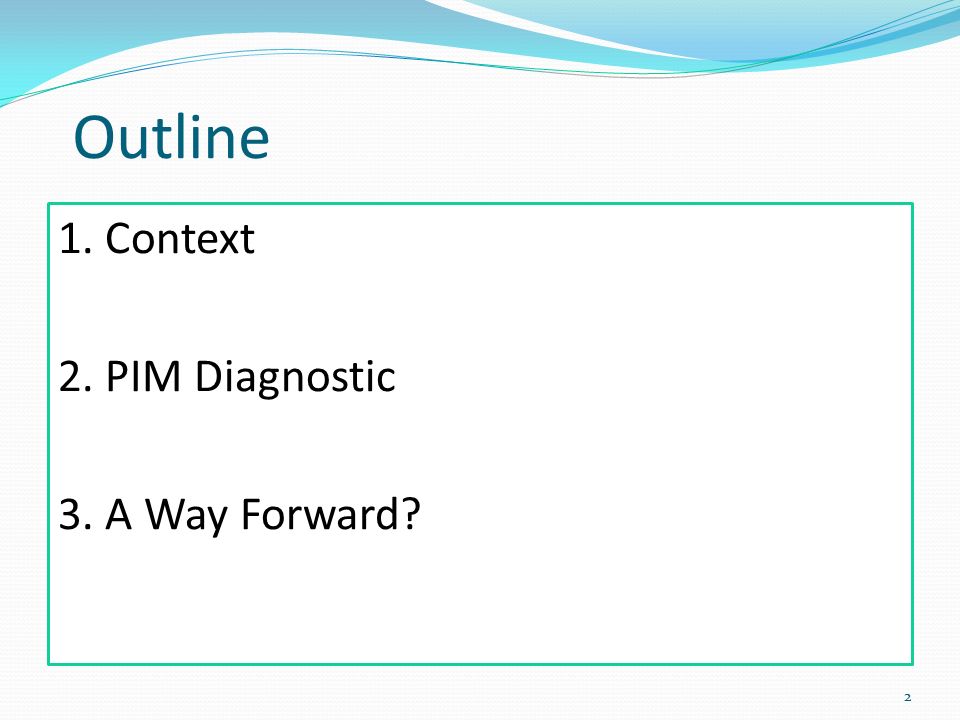 Outline

1. Context

2. PIM Diagnostic

3. A Way Forward?

2